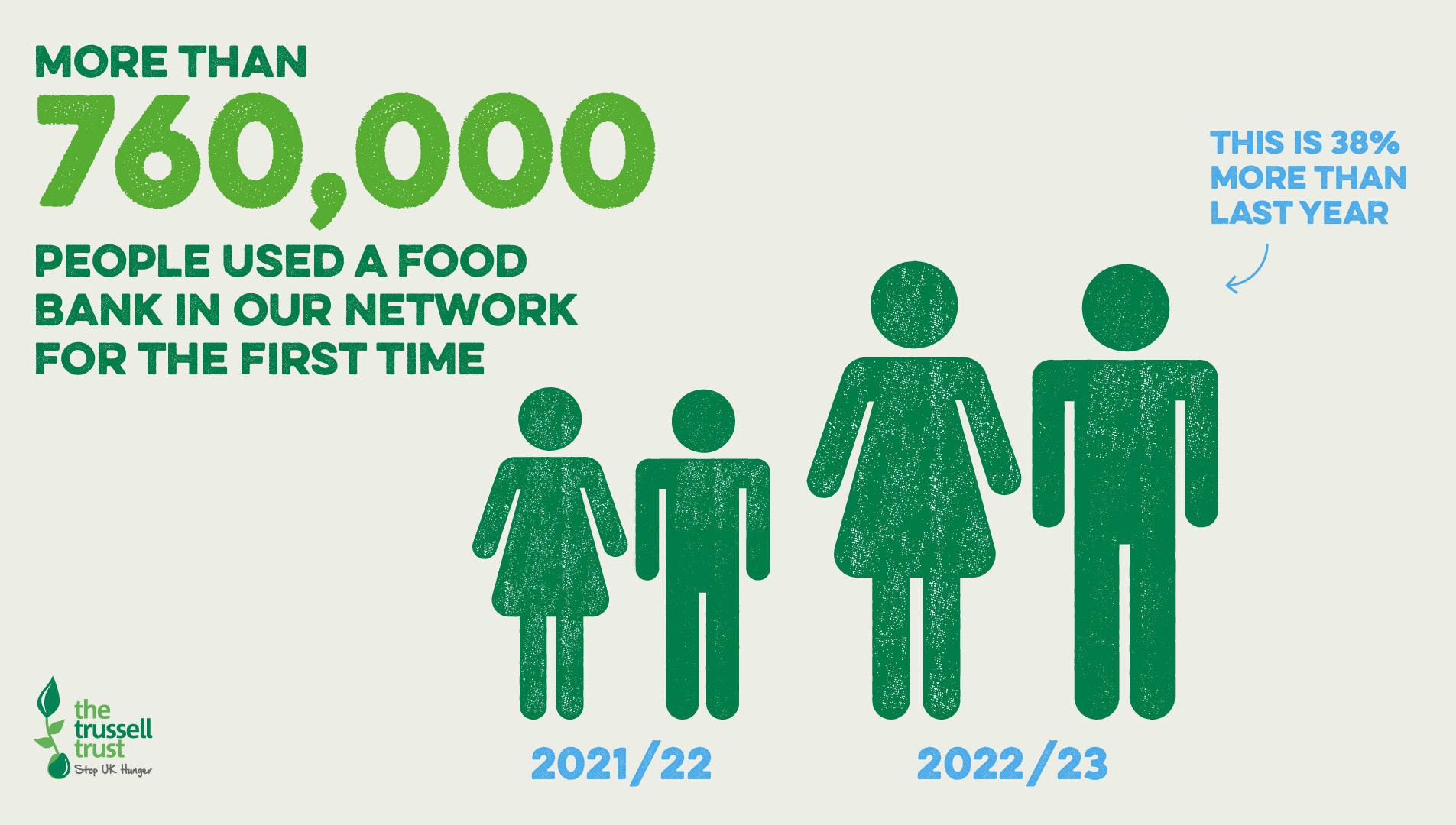 MORE THAN
760,000
PEOPLE USED A FOOD BANK IN OUR NETWORK FOR THE FIRST TIME

THIS IS 38% MORE THAN LAST YEAR

2021/22

2022/23

the trussell trust
Stop UK Hunger